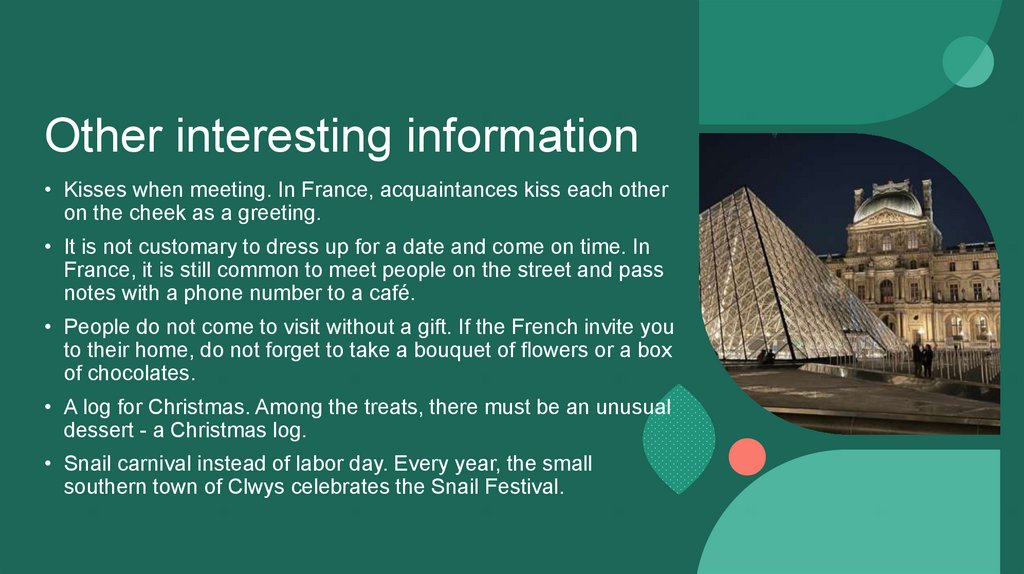 Other interesting information

• Kisses when meeting. In France, acquaintances kiss each other on the cheek as a greeting.

• It is not customary to dress up for a date and come on time. In France, it is still common to meet people on the street and pass notes with a phone number to a café.

• People do not come to visit without a gift. If the French invite you to their home, do not forget to take a bouquet of flowers or a box of chocolates.

• A log for Christmas. Among the treats, there must be an unusual dessert - a Christmas log.

• Snail carnival instead of labor day. Every year, the small southern town of Clwys celebrates the Snail Festival.